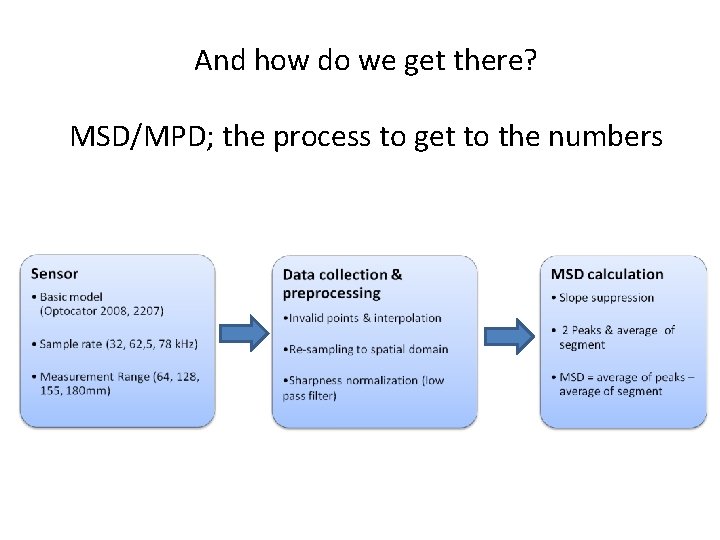 And how do we get there?

MSD/MPD; the process to get to the numbers

Sensor
• Basic model (Optocator 2008, 2207)
• Sample rate (32, 62,5, 78 kHz)
• Measurement Range (64, 128, 155, 180mm)

Data collection & preprocessing
•Invalid points & interpolation
•Re-sampling to spatial domain
•Sharpness normalization (low pass filter)

MSD calculation
• Slope suppression
• 2 Peaks & average of segment
• MSD = average of peaks – average of segment